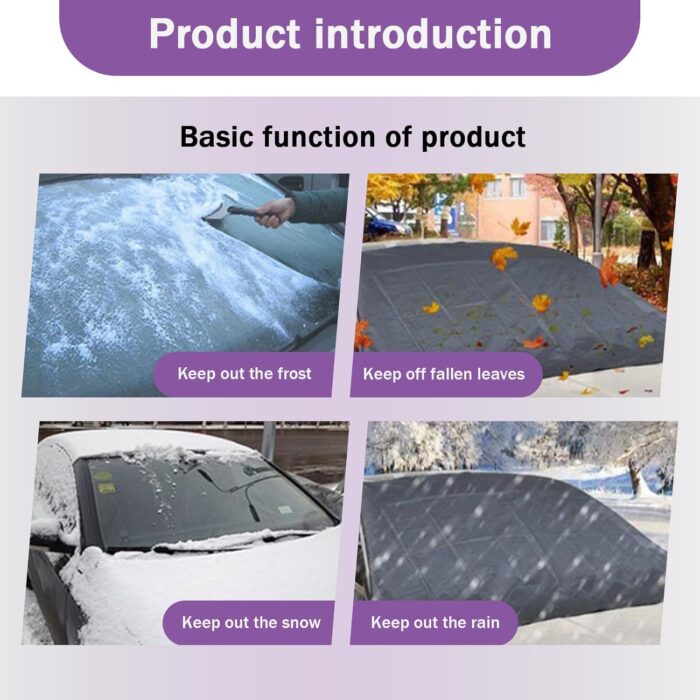 Product introduction

Basic function of product

Keep out the frost

Keep off fallen leaves

Keep out the snow

Keep out the rain